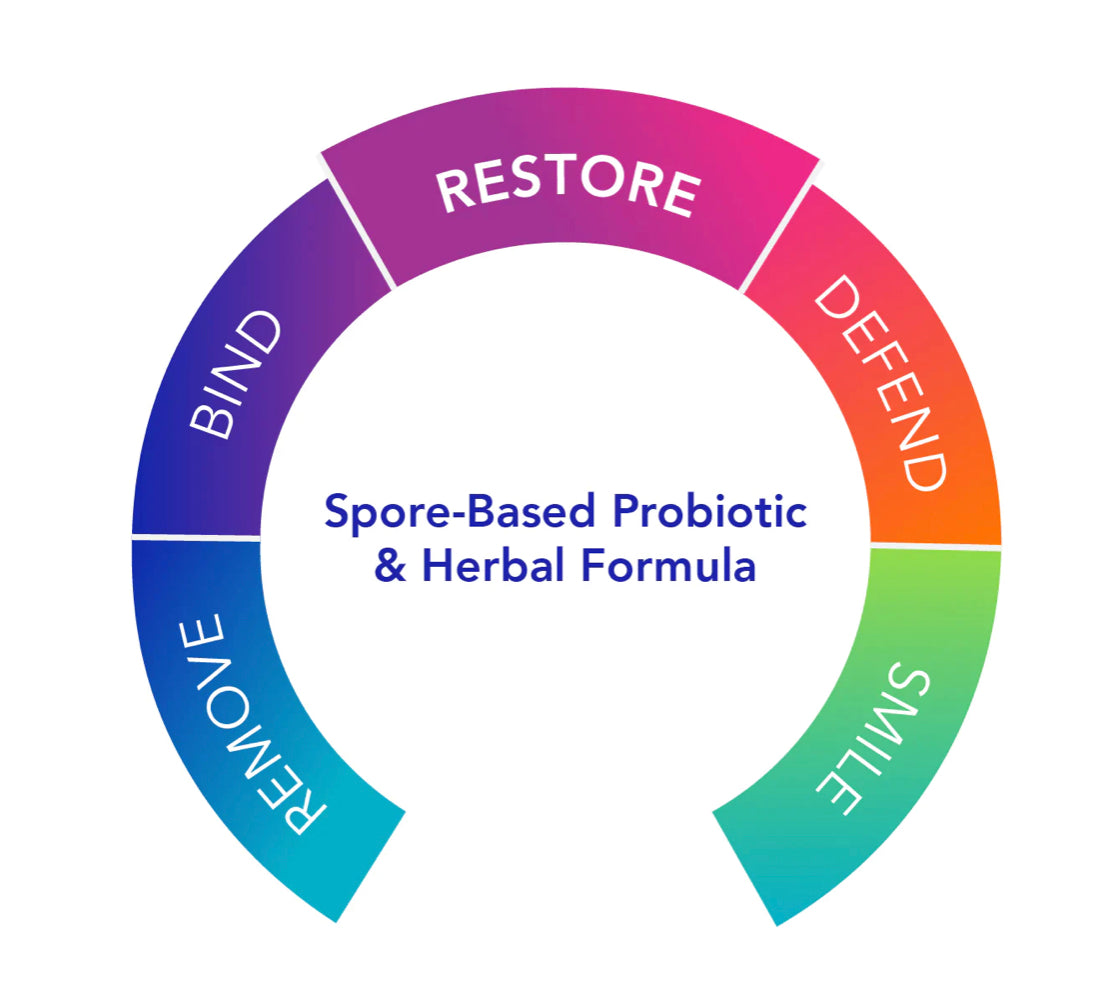 REMOVE
BIND
RESTORE
DEFEND
SMILE

Spore-Based Probiotic & Herbal Formula